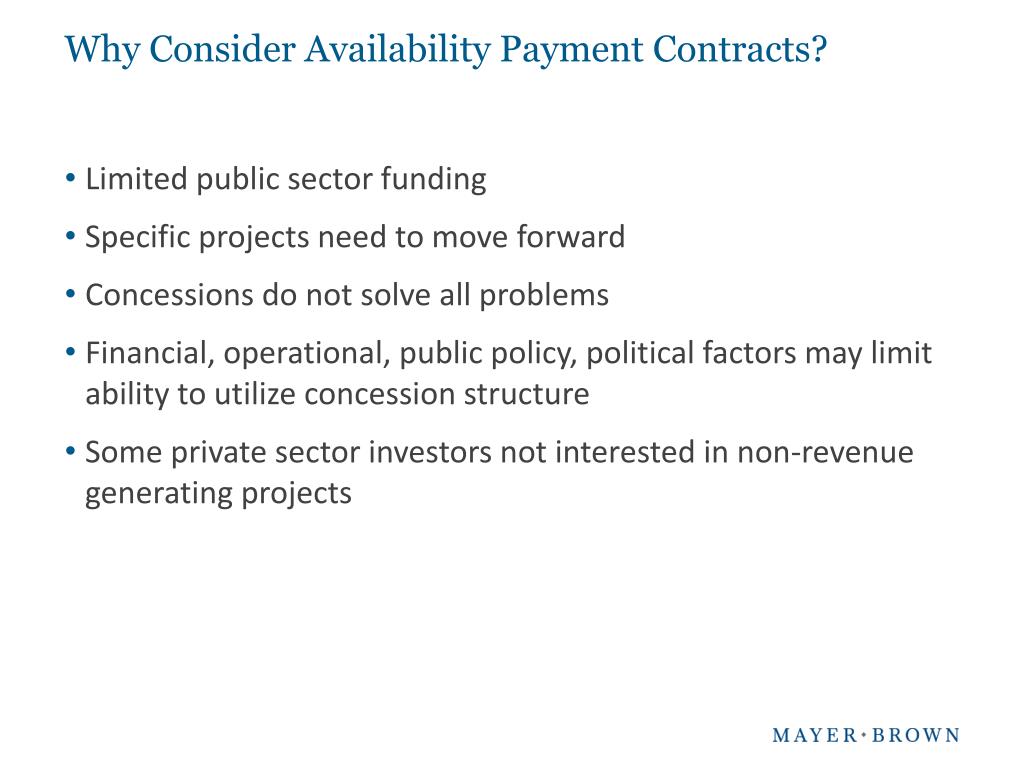 Why Consider Availability Payment Contracts?

• Limited public sector funding
• Specific projects need to move forward
• Concessions do not solve all problems
• Financial, operational, public policy, political factors may limit ability to utilize concession structure
• Some private sector investors not interested in non-revenue generating projects

MAYER • BROWN